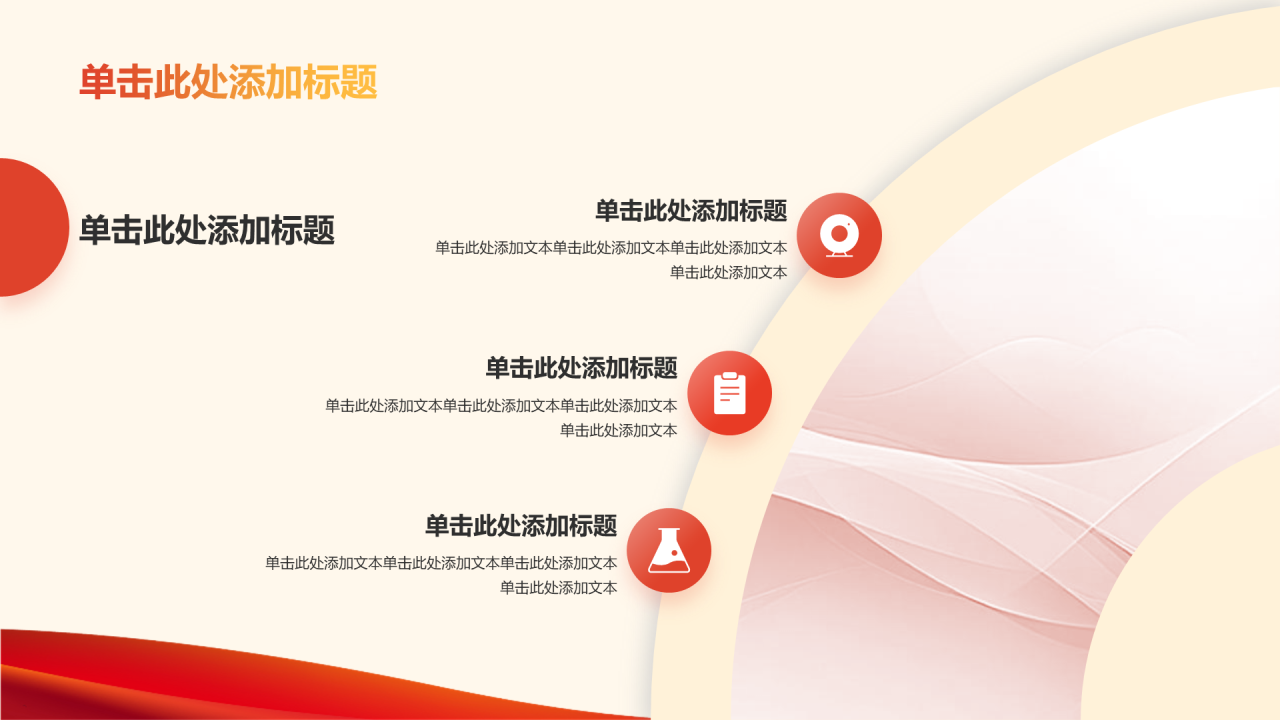 单击此处添加标题

单击此处添加标题

单击此处添加标题
单击此处添加文本单击此处添加文本单击此处添加文本单击此处添加文本

单击此处添加标题
单击此处添加文本单击此处添加文本单击此处添加文本单击此处添加文本

单击此处添加标题
单击此处添加文本单击此处添加文本单击此处添加文本单击此处添加文本